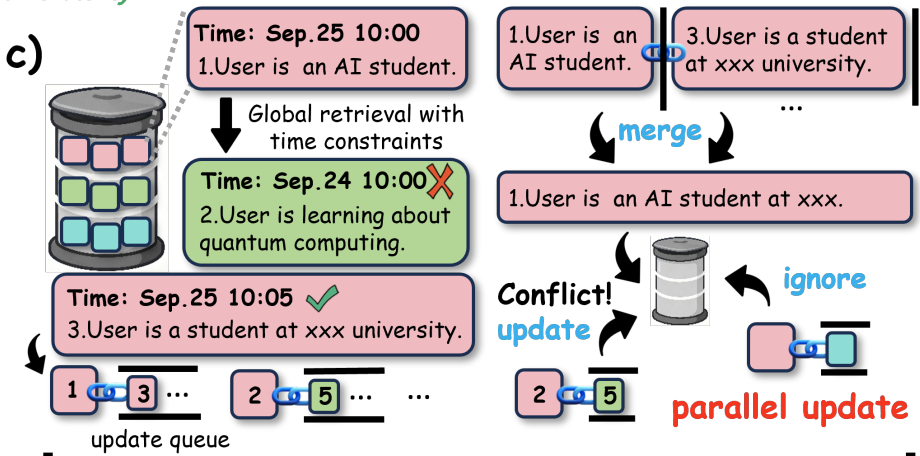 c)

Time: Sep.25 10:00
1.User is an AI student.

Global retrieval with time constraints

Time: Sep.24 10:00
2.User is learning about quantum computing.

Time: Sep.25 10:05
3.User is a student at xxx university.

1 3 ... 2 5 ... ...

update queue

1.User is an AI student.

3.User is a student at xxx university.

...

merge

1.User is an AI student at xxx.

Conflict!
update

ignore

2 5

parallel update